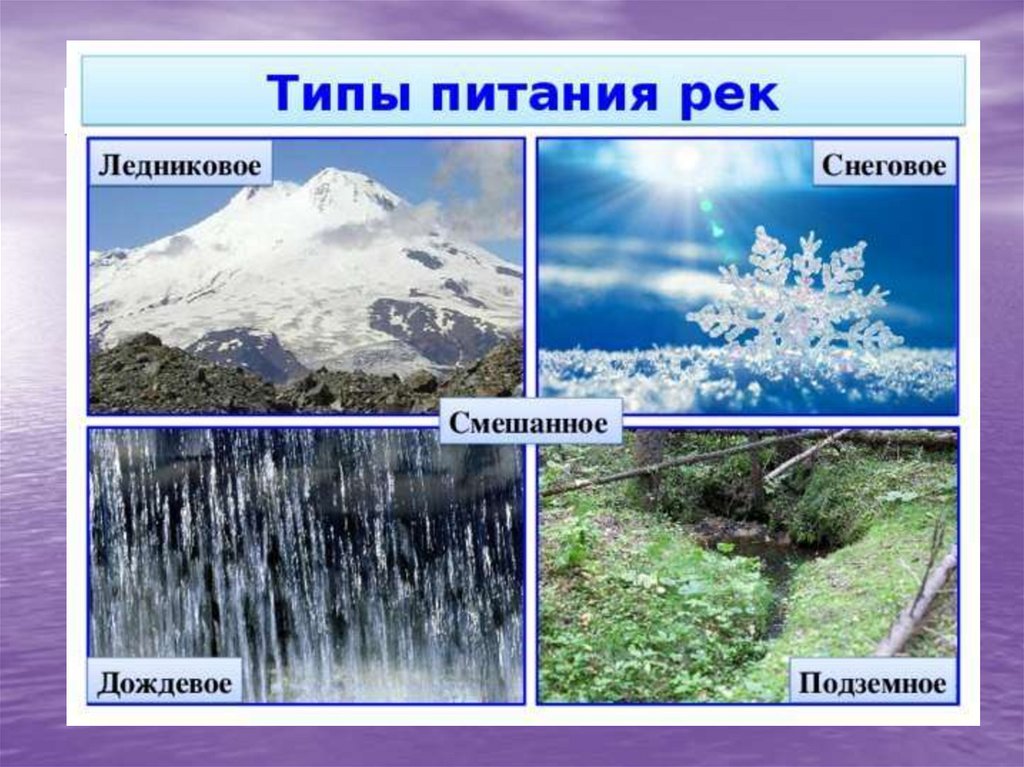 Типы питания рек

Ледниковое

Снеговое

Смешанное

Дождевое

Подземное